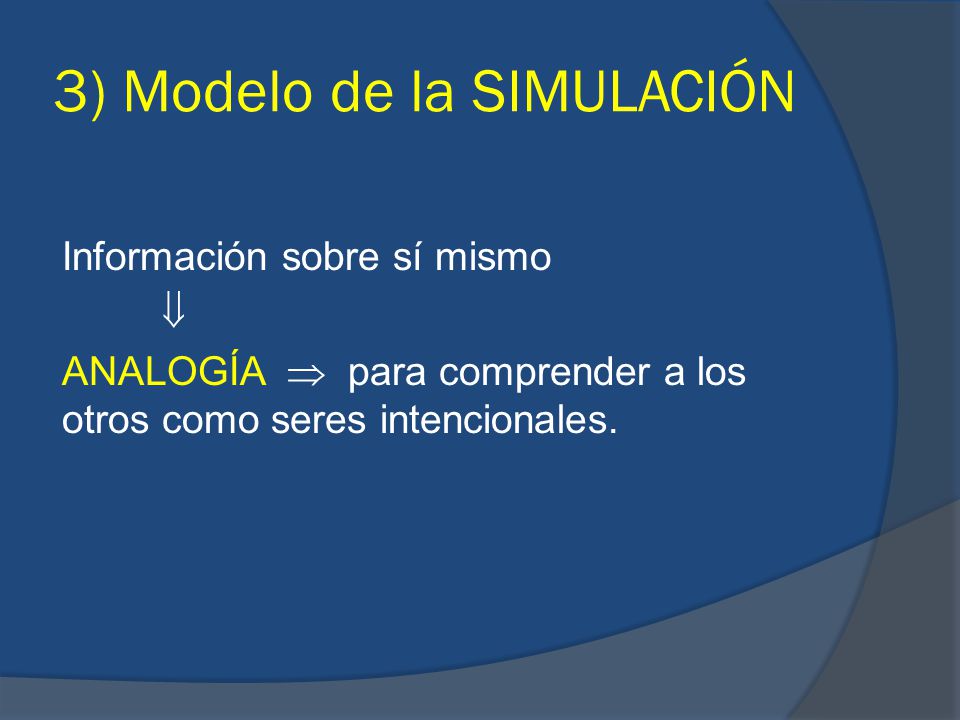 3) Modelo de la SIMULACIÓN

Información sobre sí mismo
$\Downarrow$
ANALOGÍA $\Rightarrow$ para comprender a los otros como seres intencionales.